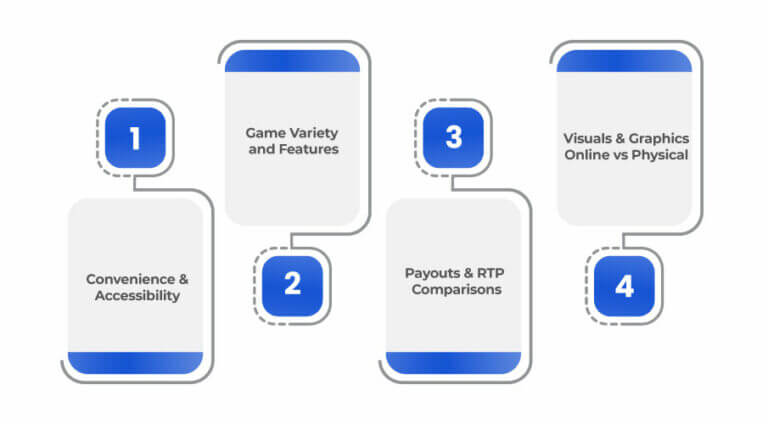 1

Convenience & Accessibility

Game Variety and Features

2

3

Payouts & RTP Comparisons

Visuals & Graphics Online vs Physical

4